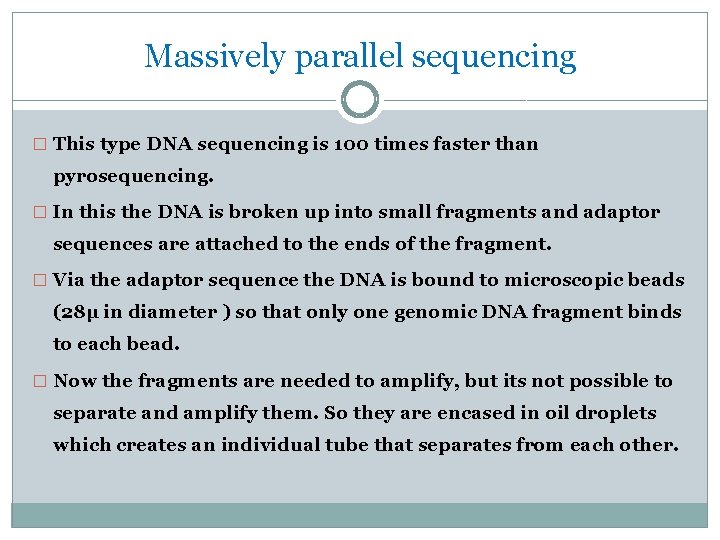 Massively parallel sequencing

□ This type DNA sequencing is 100 times faster than pyrosequencing.

□ In this the DNA is broken up into small fragments and adaptor sequences are attached to the ends of the fragment.

□ Via the adaptor sequence the DNA is bound to microscopic beads (28μ in diameter ) so that only one genomic DNA fragment binds to each bead.

□ Now the fragments are needed to amplify, but its not possible to separate and amplify them. So they are encased in oil droplets which creates an individual tube that separates from each other.